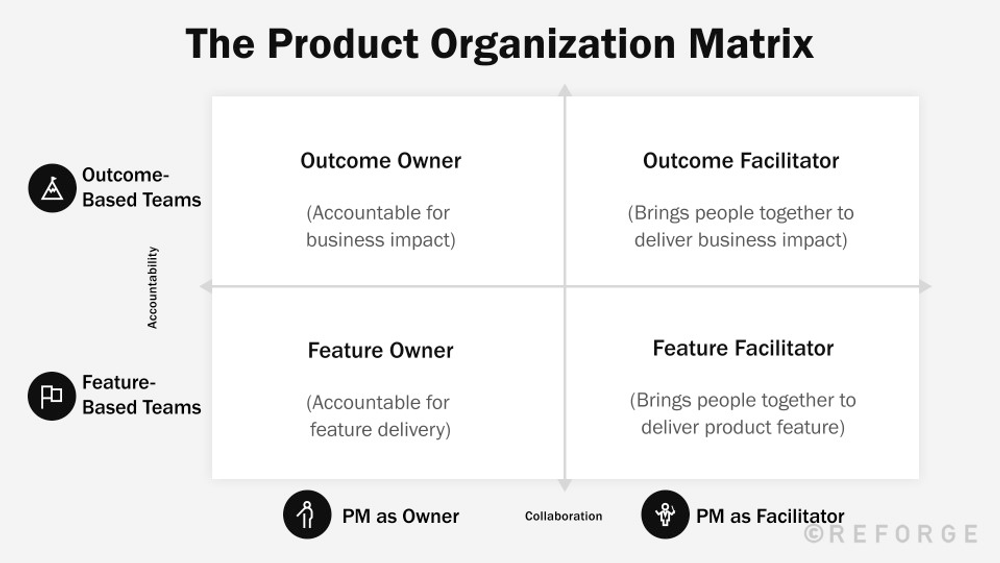 The Product Organization Matrix

Outcome-Based Teams

Accountability

Feature-Based Teams

Outcome Owner

(Accountable for business impact)

Outcome Facilitator

(Brings people together to deliver business impact)

Feature Owner

(Accountable for feature delivery)

Feature Facilitator

(Brings people together to deliver product feature)

PM as Owner

Collaboration

PM as Facilitator

©REFORGE